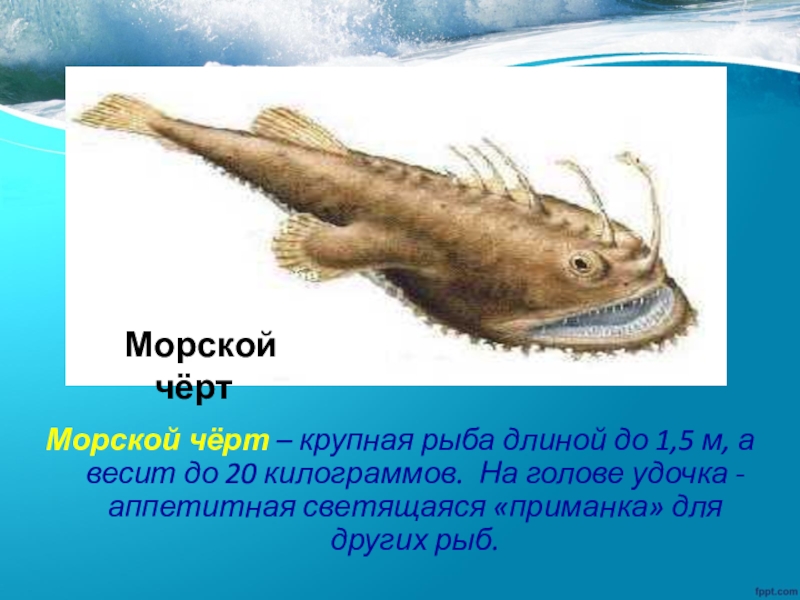 Морской чёрт

Морской чёрт – крупная рыба длиной до 1,5 м, а весит до 20 килограммов. На голове удочка - аппетитная светящаяся «приманка» для других рыб.

fppt.com